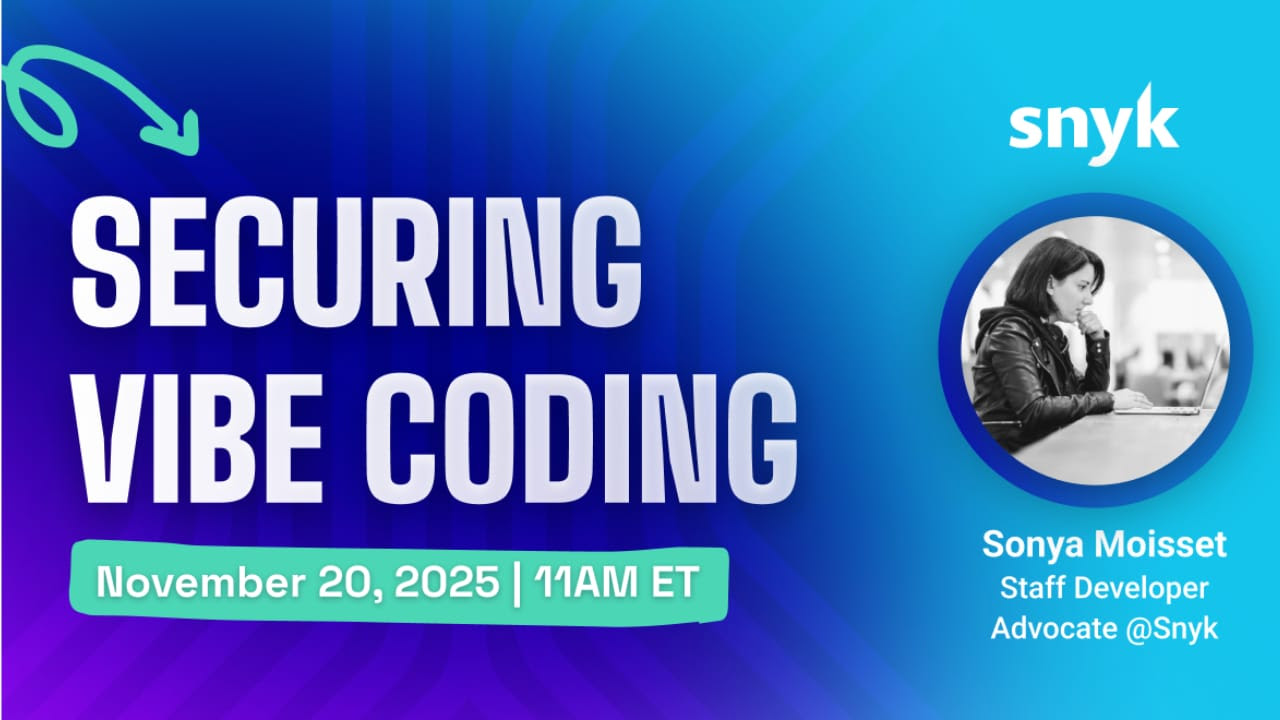 SECURING VIBE CODING

November 20, 2025 | 11AM ET

snyk

Sonya Moisset
Staff Developer Advocate @Snyk